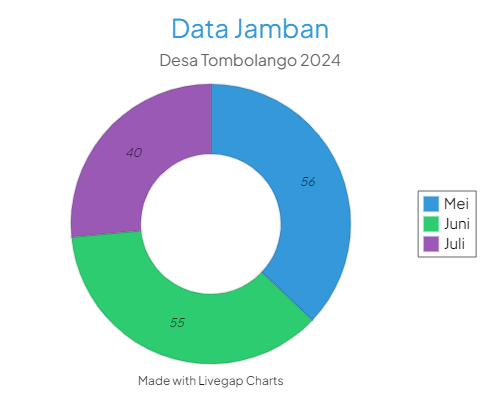 Data Jamban

Desa Tombolango 2024

40

56

55

Mei
Juni
Juli

Made with Livegap Charts